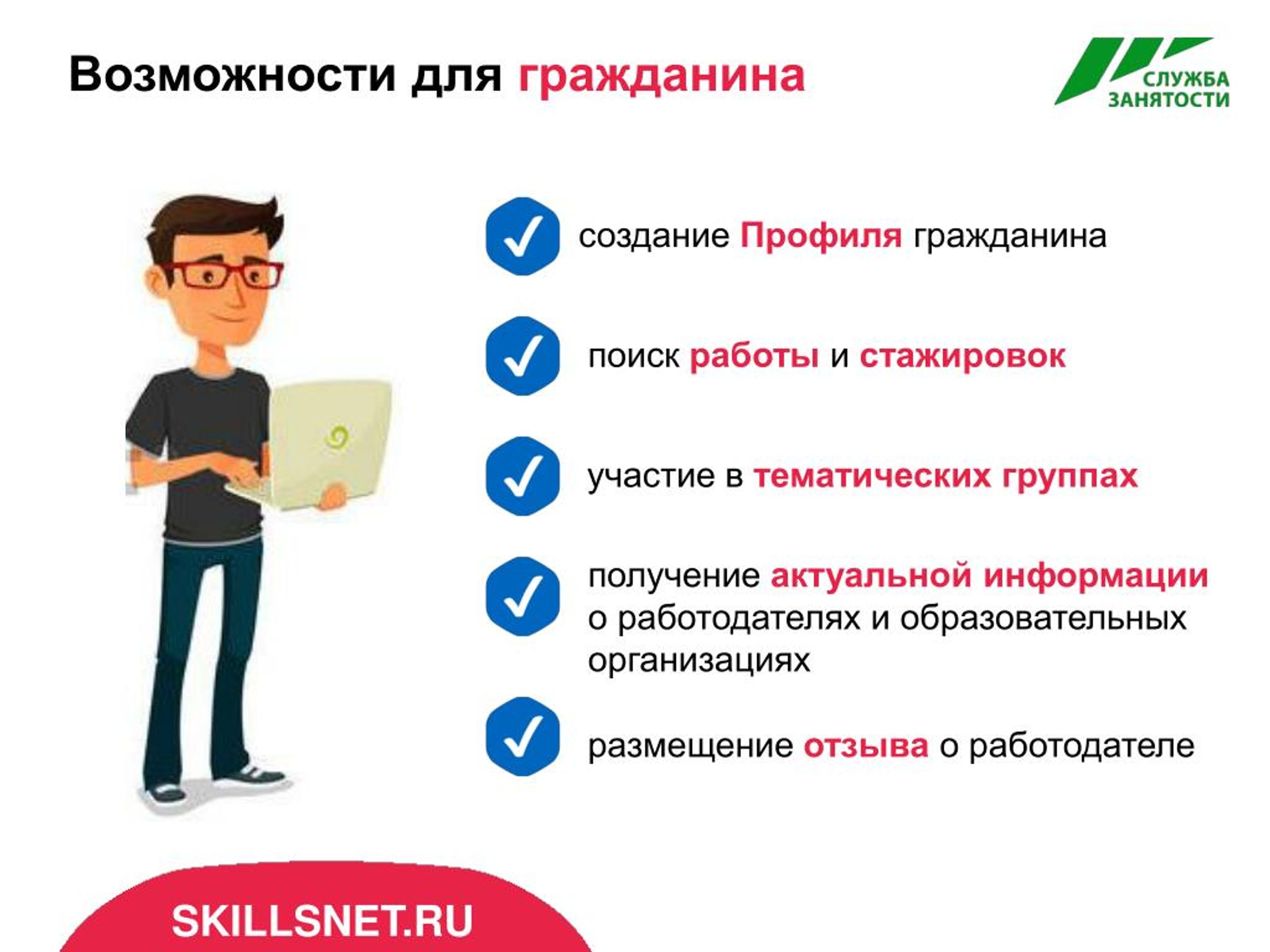 Возможности для гражданина

СЛУЖБА ЗАНЯТОСТИ

создание Профиля гражданина

поиск работы и стажировок

участие в тематических группах

получение актуальной информации о работодателях и образовательных организациях

размещение отзыва о работодателе

SKILLSNET.RU